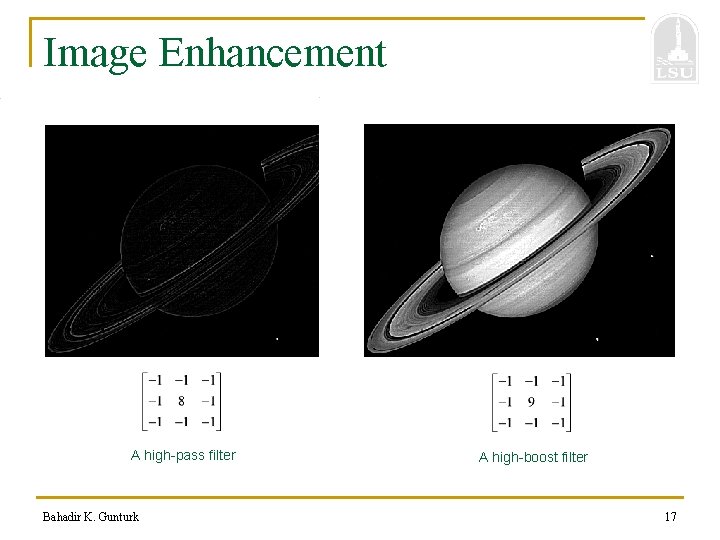 Image Enhancement

LSU

$\begin{bmatrix} -1 & -1 & -1 \\ -1 & 8 & -1 \\ -1 & -1 & -1 \end{bmatrix}$

A high-pass filter

$\begin{bmatrix} -1 & -1 & -1 \\ -1 & 9 & -1 \\ -1 & -1 & -1 \end{bmatrix}$

A high-boost filter

Bahadir K. Gunturk

17